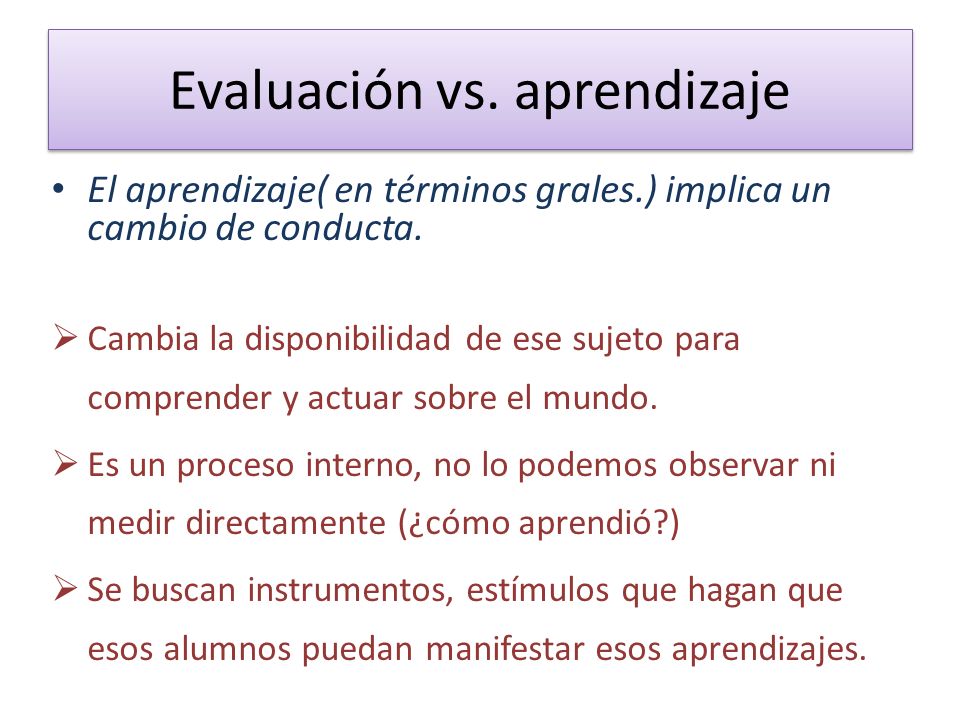 Evaluación vs. aprendizaje

• El aprendizaje( en términos grales.) implica un cambio de conducta.

➢ Cambia la disponibilidad de ese sujeto para comprender y actuar sobre el mundo.

➢ Es un proceso interno, no lo podemos observar ni medir directamente (¿cómo aprendió?)

➢ Se buscan instrumentos, estímulos que hagan que esos alumnos puedan manifestar esos aprendizajes.